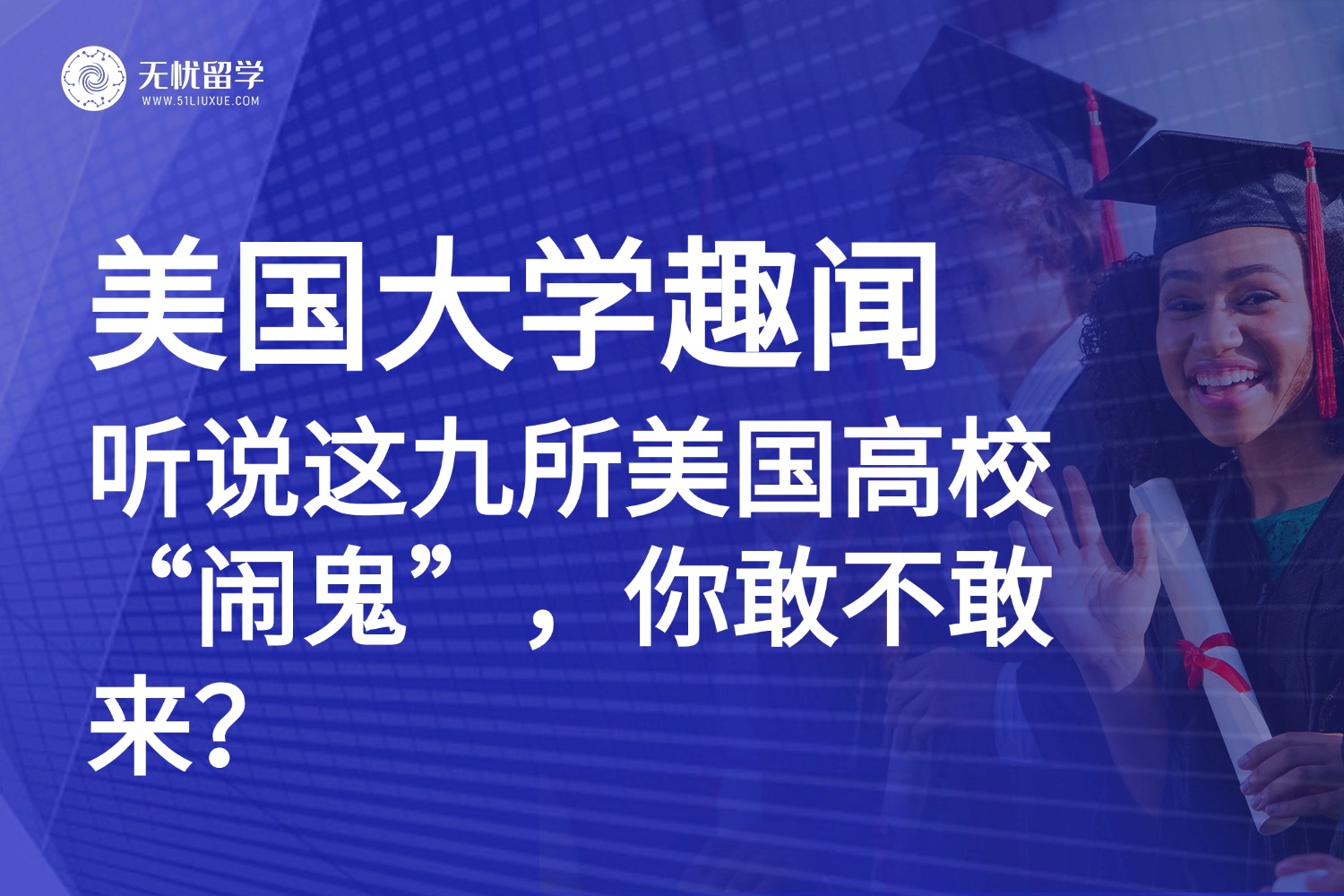 无忧留学
WWW.51LIUXUE.COM

美国大学趣闻

听说这九所美国高校“闹鬼”，你敢不敢来？